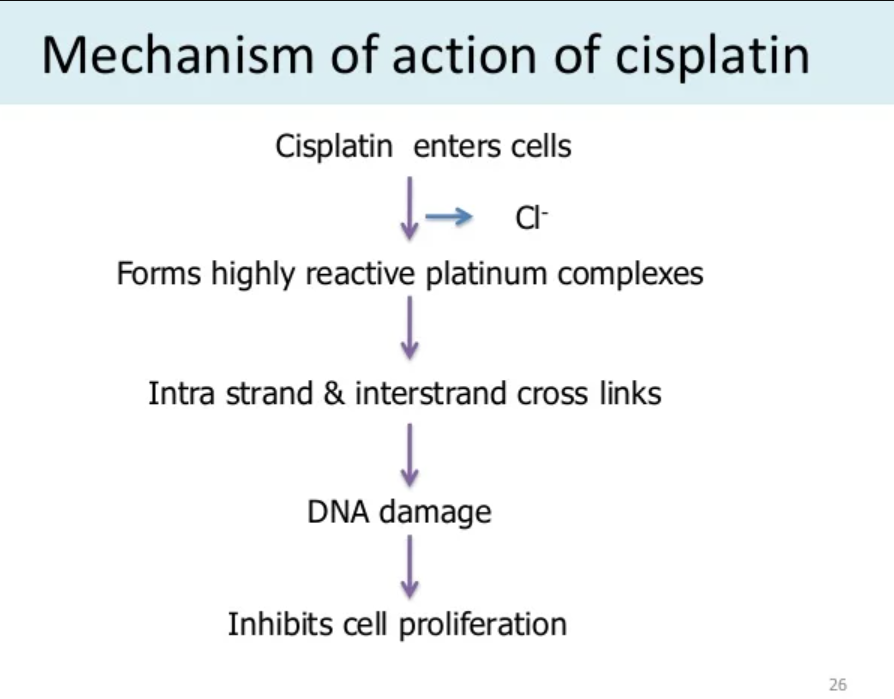 Mechanism of action of cisplatin

Cisplatin enters cells

$Cl^-$

Forms highly reactive platinum complexes

Intra strand & interstrand cross links

DNA damage

Inhibits cell proliferation

26